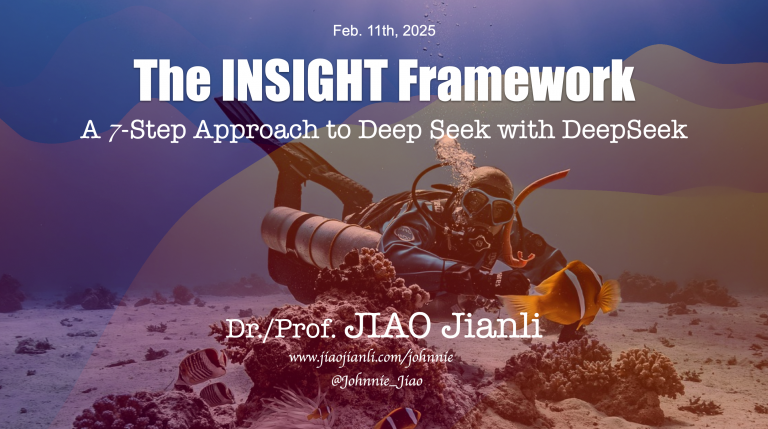 Feb. 11th, 2025

The INSIGHT Framework

A 7-Step Approach to Deep Seek with DeepSeek

Dr./Prof. JIAO Jianli

www.jiaojianli.com/johnnie

@Johnnie_Jiao